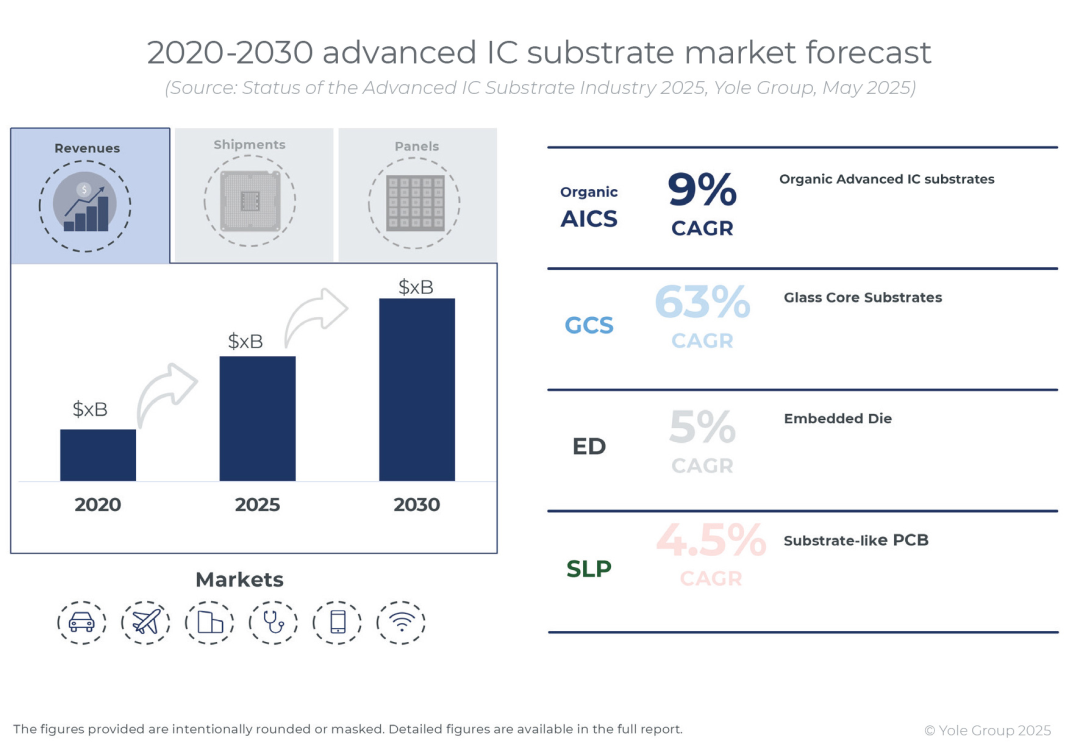 2020-2030 advanced IC substrate market forecast

(Source: Status of the Advanced IC Substrate Industry 2025, Yole Group, May 2025)

Revenues

Shipments

Panels

$xB

$xB

$xB

2020

2025

2030

Markets

Organic AICS

9% CAGR

Organic Advanced IC substrates

GCS

63% CAGR

Glass Core Substrates

ED

5% CAGR

Embedded Die

SLP

4.5% CAGR

Substrate-like PCB

The figures provided are intentionally rounded or masked. Detailed figures are available in the full report.

© Yole Group 2025